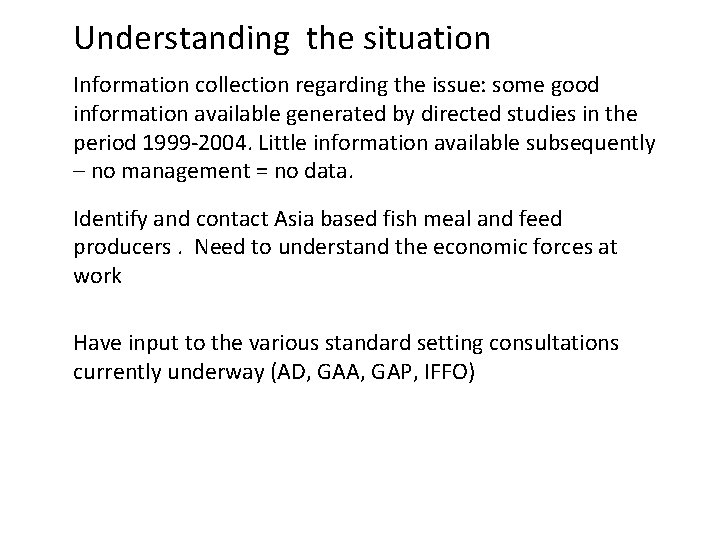 Understanding the situation

Information collection regarding the issue: some good information available generated by directed studies in the period 1999-2004. Little information available subsequently – no management = no data.

Identify and contact Asia based fish meal and feed producers . Need to understand the economic forces at work

Have input to the various standard setting consultations currently underway (AD, GAA, GAP, IFFO)